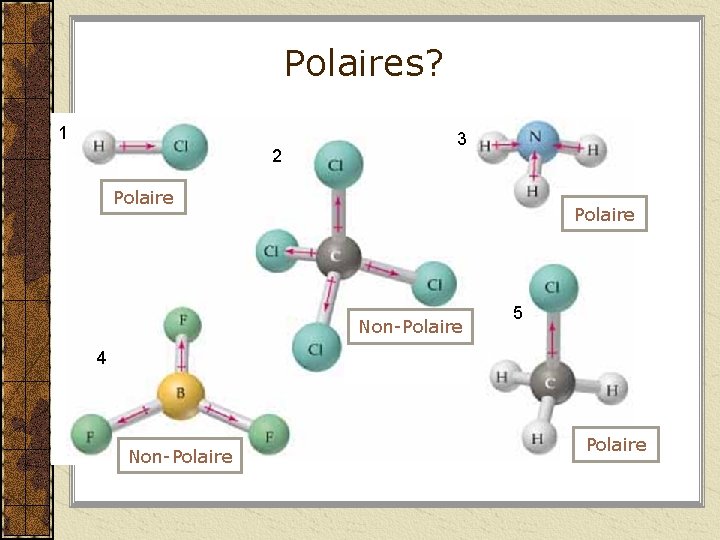 Polaires?

1
H Cl
Polaire

2
Cl
Cl C Cl
Cl
Non-Polaire

3
H N H
H
Polaire

4
F
B
F F
Non-Polaire

5
Cl
H C H
H
Polaire